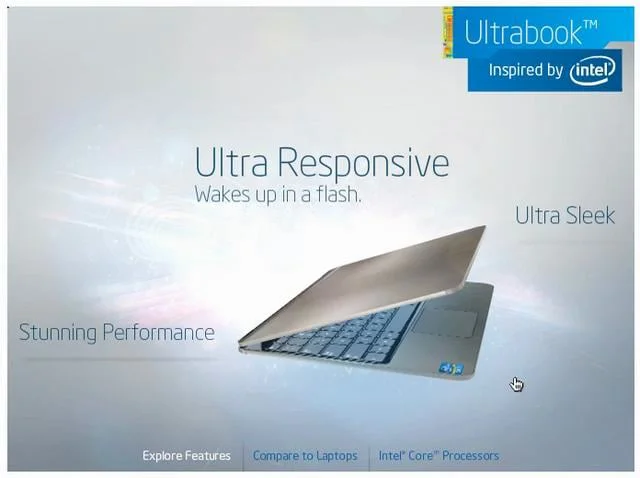 Ultrabook™
Inspired by intel

Ultra Responsive
Wakes up in a flash.

Ultra Sleek

Stunning Performance

Explore Features | Compare to Laptops | Intel® Core™ Processors